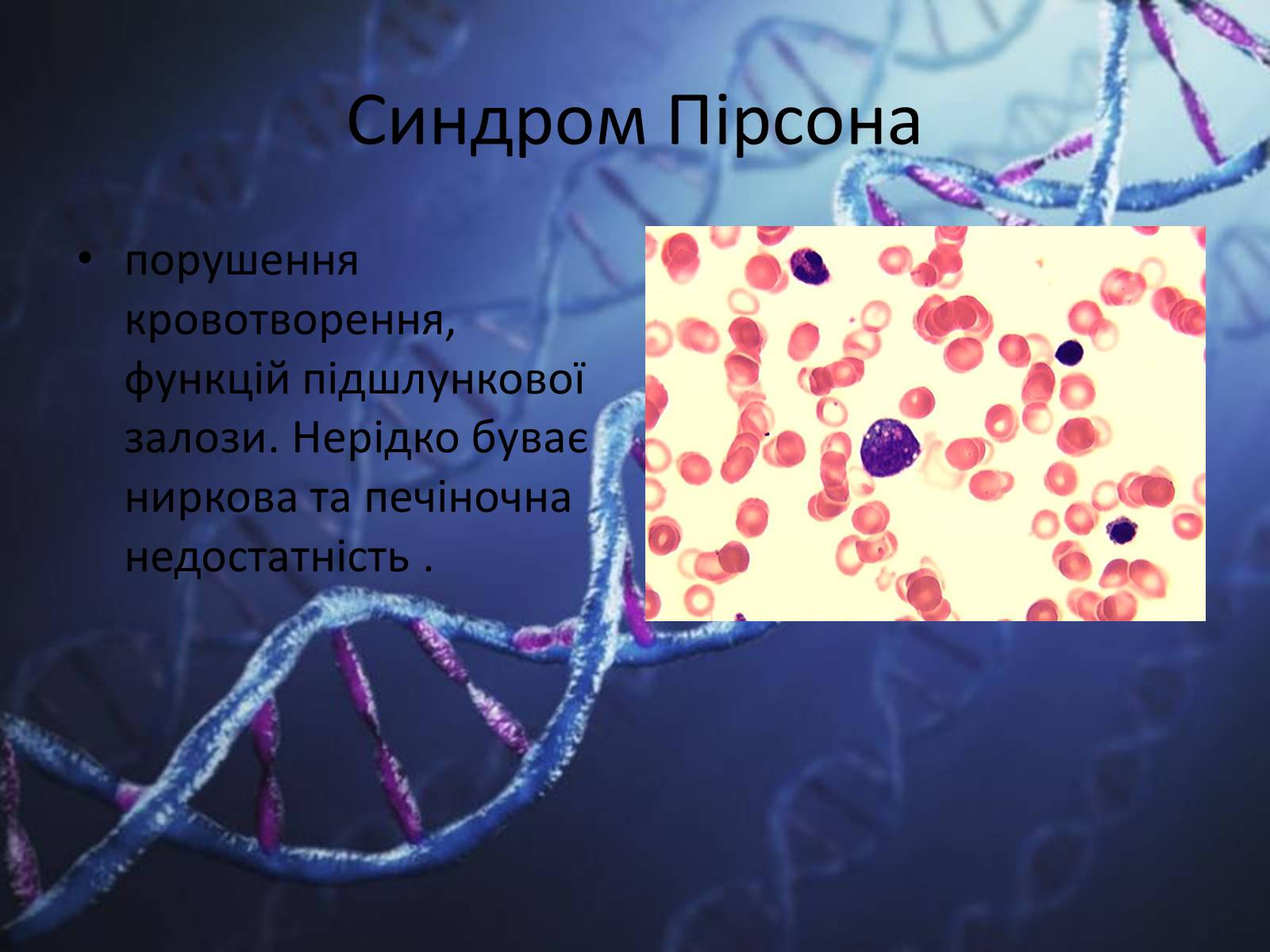 Синдром Пірсона

• порушення кровотворення, функцій підшлункової залози. Нерідко буває ниркова та печіночна недостатність .